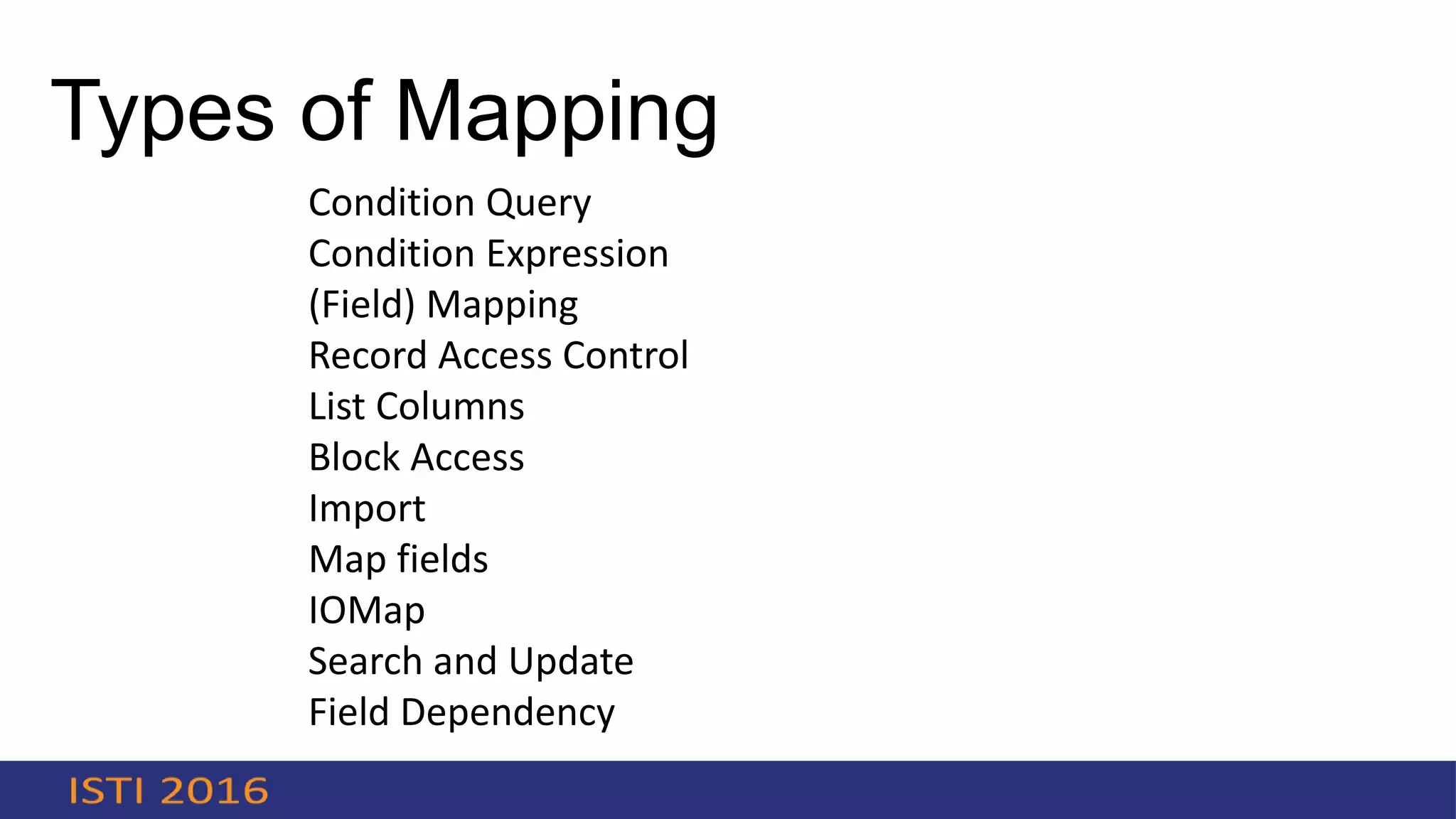 Types of Mapping

Condition Query
Condition Expression
(Field) Mapping
Record Access Control
List Columns
Block Access
Import
Map fields
IOMap
Search and Update
Field Dependency

ISTI 2016